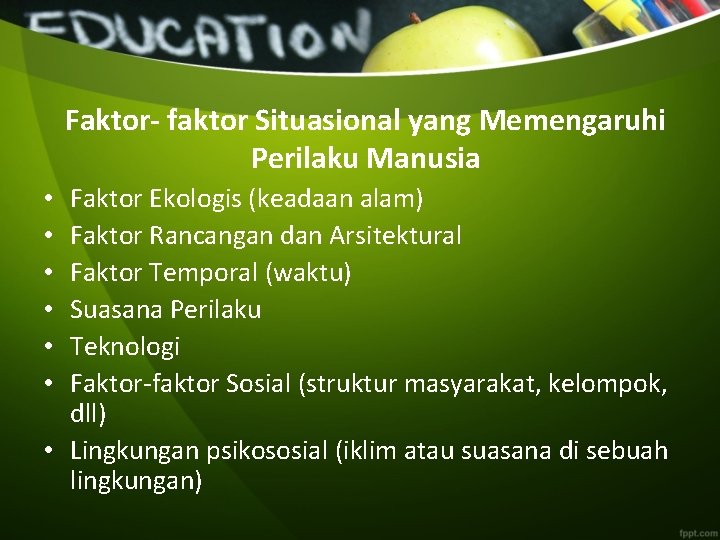 EDUCATION

Faktor- faktor Situasional yang Memengaruhi Perilaku Manusia

• Faktor Ekologis (keadaan alam)
• Faktor Rancangan dan Arsitektural
• Faktor Temporal (waktu)
• Suasana Perilaku
• Teknologi
• Faktor-faktor Sosial (struktur masyarakat, kelompok, dll)
• Lingkungan psikososial (iklim atau suasana di sebuah lingkungan)

fppt.com